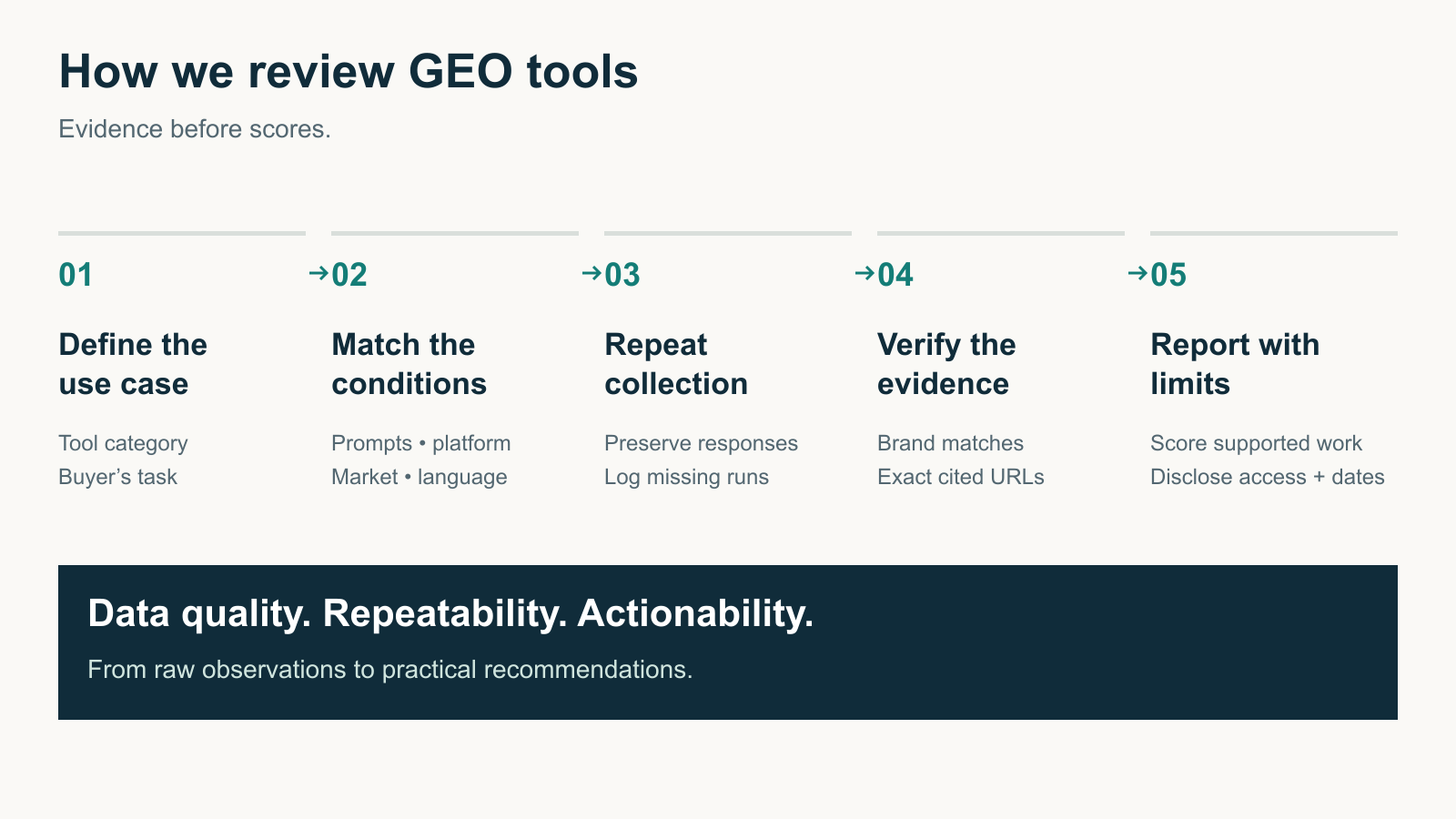 How we review GEO tools

Evidence before scores.

01

Define the use case

Tool category
Buyer's task

→02

Match the conditions

Prompts • platform
Market • language

→03

Repeat collection

Preserve responses
Log missing runs

→04

Verify the evidence

Brand matches
Exact cited URLs

→05

Report with limits

Score supported work
Disclose access + dates

Data quality. Repeatability. Actionability.

From raw observations to practical recommendations.